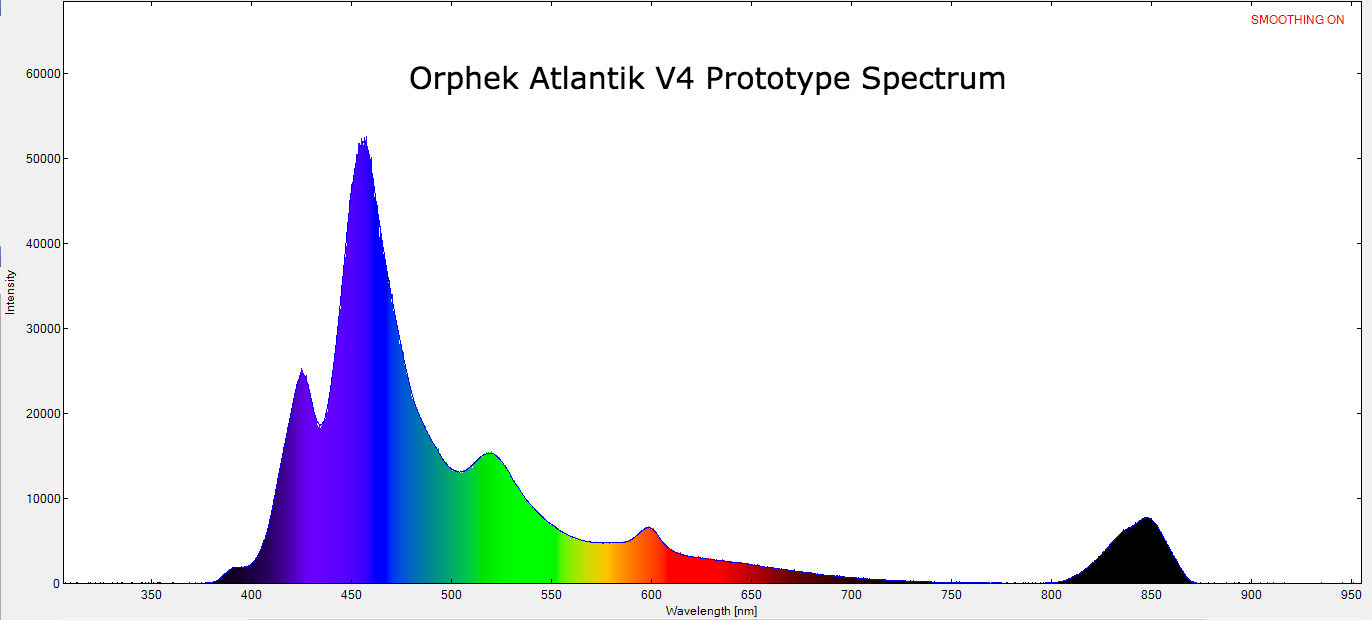 SMOOTHING ON

Orphek Atlantik V4 Prototype Spectrum

Intensity

60000
50000
40000
30000
20000
10000
0

350 400 450 500 550 600 650 700 750 800 850 900 950

Wavelength [nm]